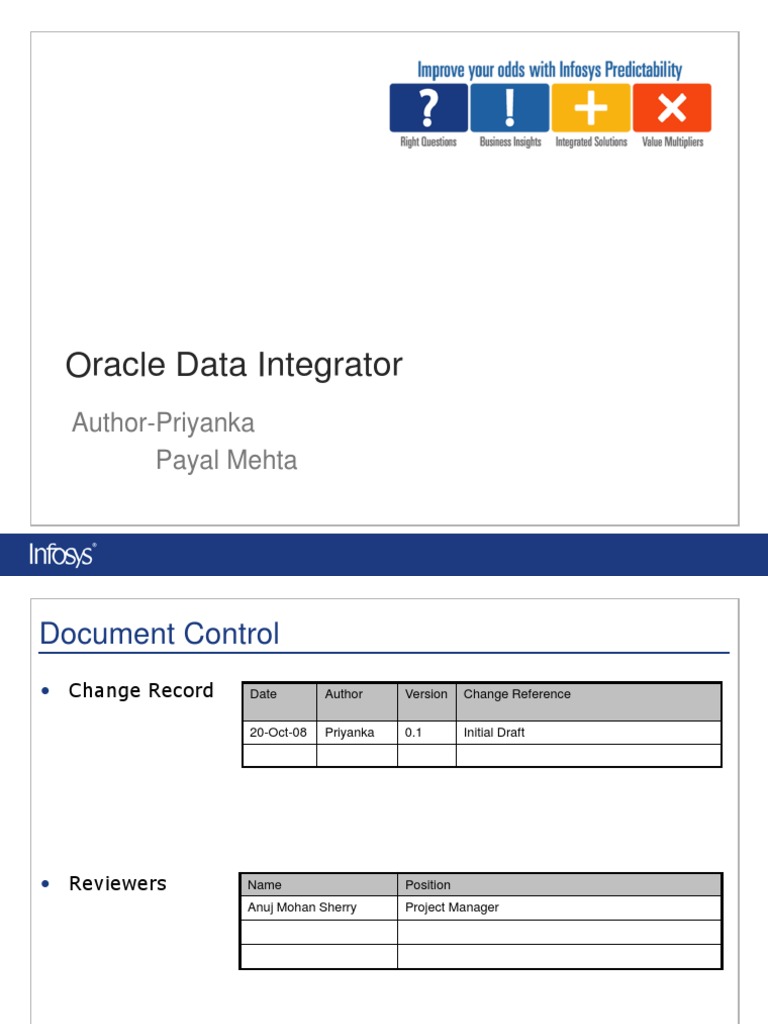 Improve your odds with Infosys Predictability

?
!
+
×

Right Questions
Business Insights
Integrated Solutions
Value Multipliers

Oracle Data Integrator

Author-Priyanka
Payal Mehta

Infosys®

Document Control

• Change Record

| Date | Author | Version | Change Reference |
|---|---|---|---|
| 20-Oct-08 | Priyanka | 0.1 | Initial Draft |
| | | | |

• Reviewers

| Name | Position |
|---|---|
| Anuj Mohan Sherry | Project Manager |
| | |
| | |